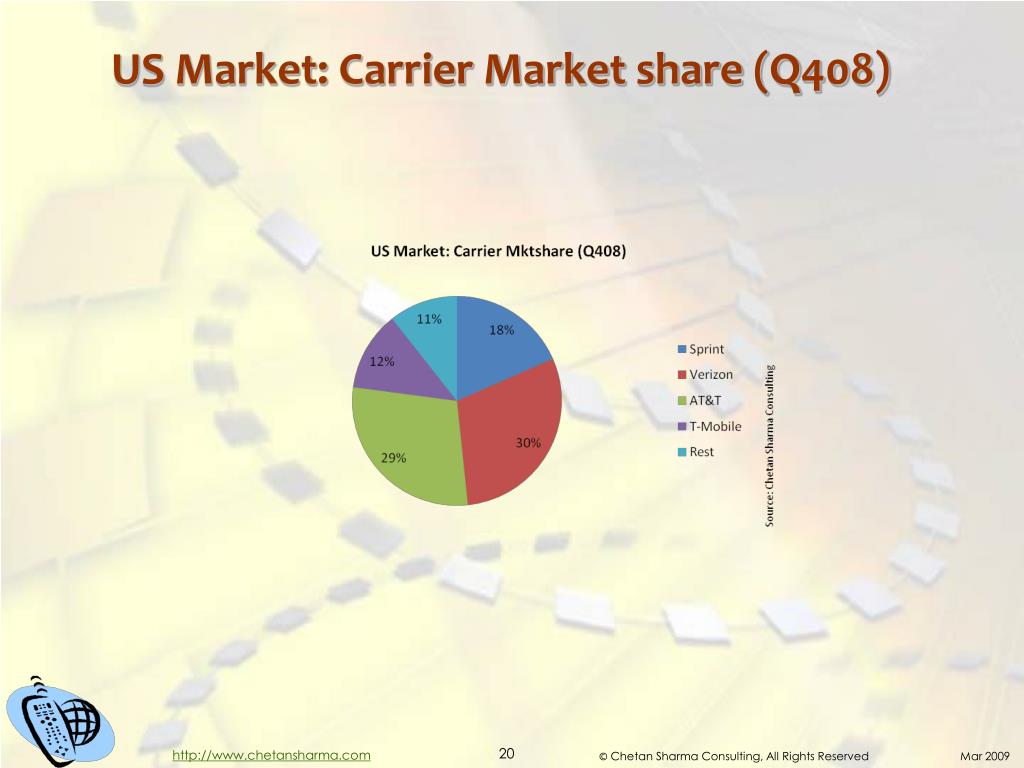 US Market: Carrier Market share (Q408)

US Market: Carrier Mktshare (Q408)

11%
18%
12%
30%
29%

Sprint
Verizon
AT&T
T-Mobile
Rest

Source: Chetan Sharma Consulting

http://www.chetansharma.com 20 © Chetan Sharma Consulting, All Rights Reserved Mar 2009